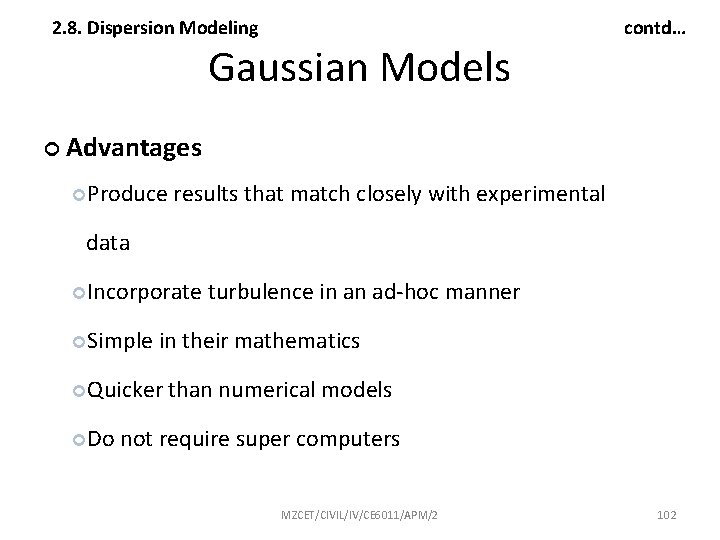 2.8. Dispersion Modeling contd…

Gaussian Models

Advantages

Produce results that match closely with experimental data

Incorporate turbulence in an ad-hoc manner

Simple in their mathematics

Quicker than numerical models

Do not require super computers

MZCET/CIVIL/IV/CE6011/APM/2 102